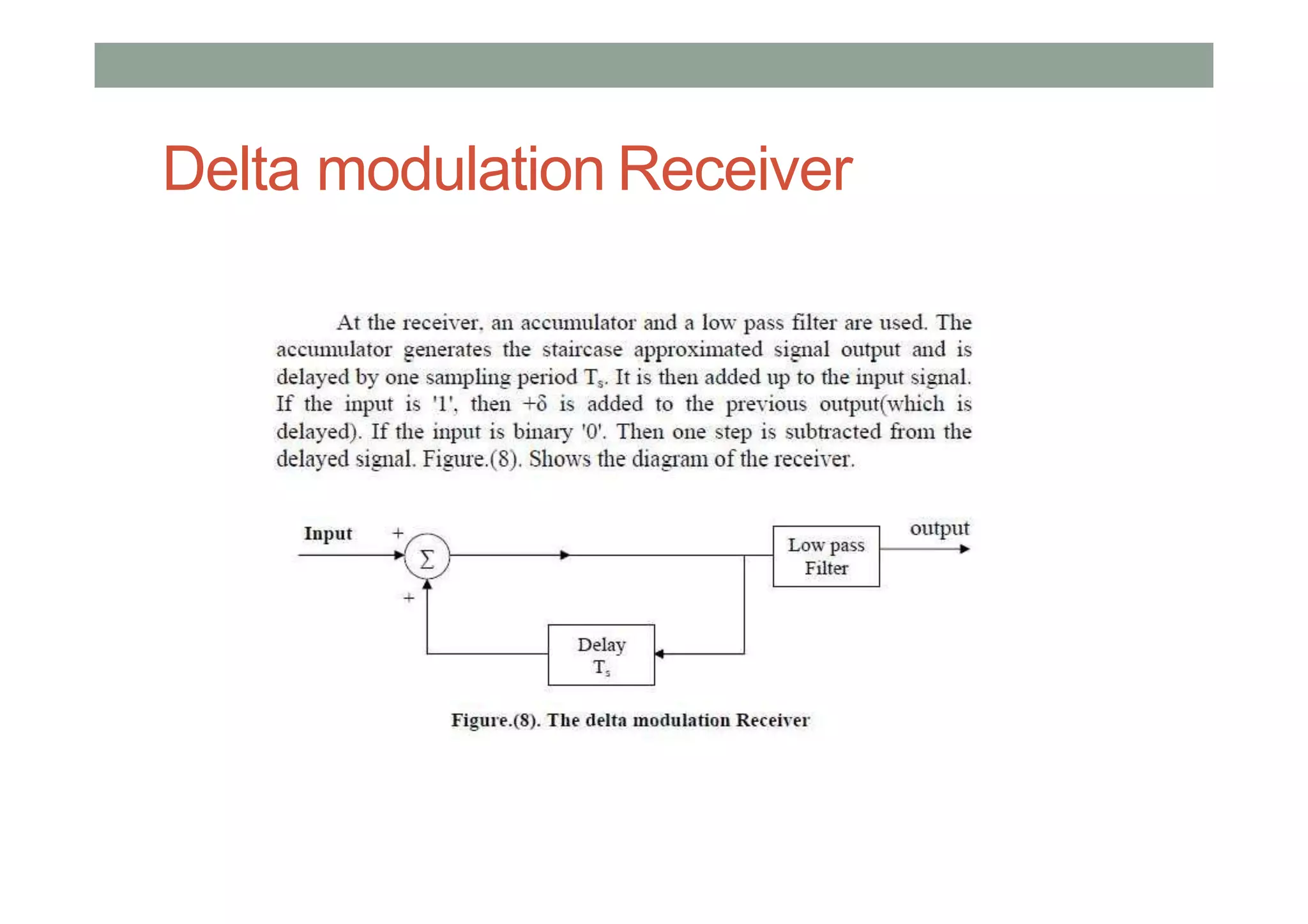 Delta modulation Receiver

At the receiver, an accumulator and a low pass filter are used. The accumulator generates the staircase approximated signal output and is delayed by one sampling period $T_s$. It is then added up to the input signal. If the input is '1', then $+\delta$ is added to the previous output(which is delayed). If the input is binary '0'. Then one step is subtracted from the delayed signal. Figure.(8). Shows the diagram of the receiver.

Input
+
$\Sigma$
+
Low pass Filter
output
Delay $T_s$

Figure.(8). The delta modulation Receiver